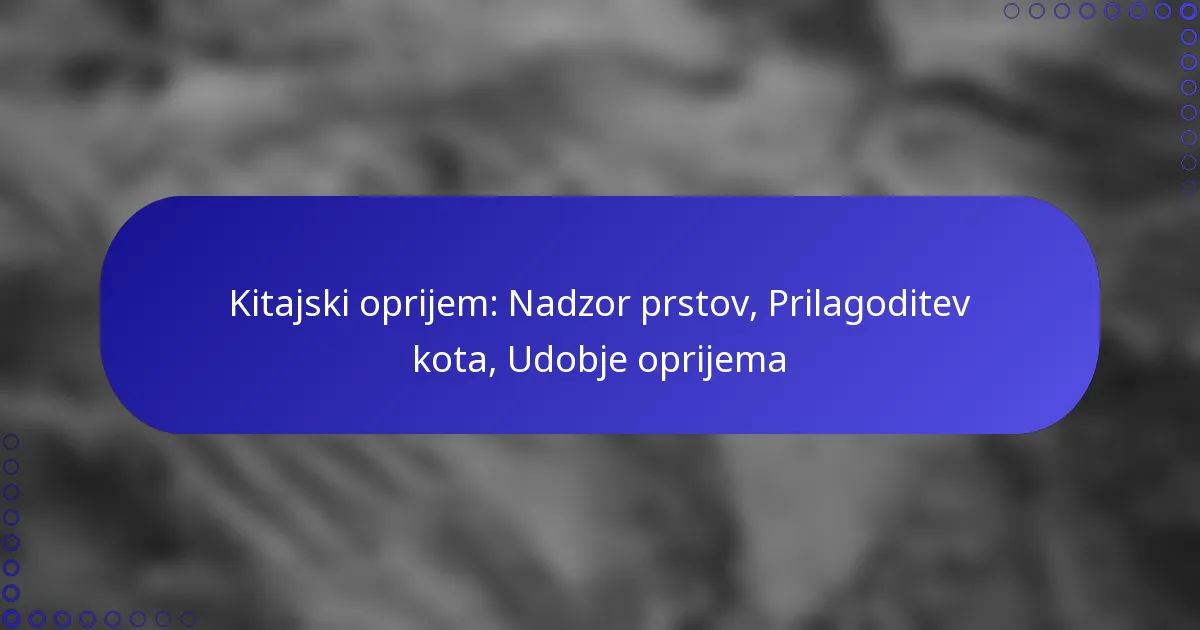 Kitajski oprijem: Nadzor prstov, Prilagoditev kota, Udobje oprijema